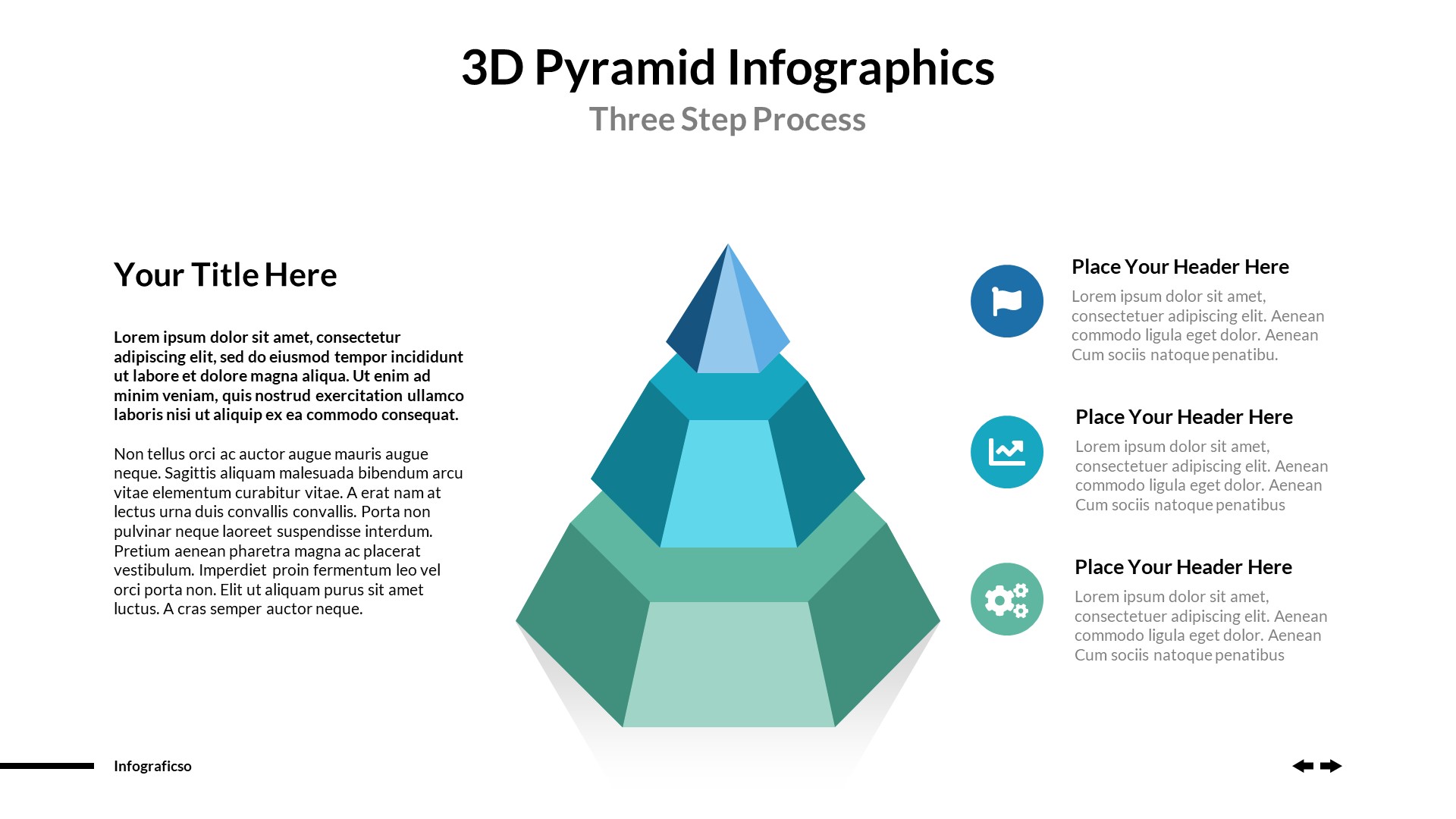 3D Pyramid Infographics
Three Step Process

Your Title Here

Lorem ipsum dolor sit amet, consectetur adipiscing elit, sed do eiusmod tempor incididunt ut labore et dolore magna aliqua. Ut enim ad minim veniam, quis nostrud exercitation ullamco laboris nisi ut aliquip ex ea commodo consequat.

Non tellus orci ac auctor augue mauris augue neque. Sagittis aliquam malesuada bibendum arcu vitae elementum curabitur vitae. A erat nam at lectus urna duis convallis convallis. Porta non pulvinar neque laoreet suspendisse interdum. Pretium aenean pharetra magna ac placerat vestibulum. Imperdiet proin fermentum leo vel orci porta non. Elit ut aliquam purus sit amet luctus. A cras semper auctor neque.

Place Your Header Here
Lorem ipsum dolor sit amet, consectetuer adipiscing elit. Aenean commodo ligula eget dolor. Aenean Cum sociis natoque penatibu.

Place Your Header Here
Lorem ipsum dolor sit amet, consectetuer adipiscing elit. Aenean commodo ligula eget dolor. Aenean Cum sociis natoque penatibus

Place Your Header Here
Lorem ipsum dolor sit amet, consectetuer adipiscing elit. Aenean commodo ligula eget dolor. Aenean Cum sociis natoque penatibus

Infograficso